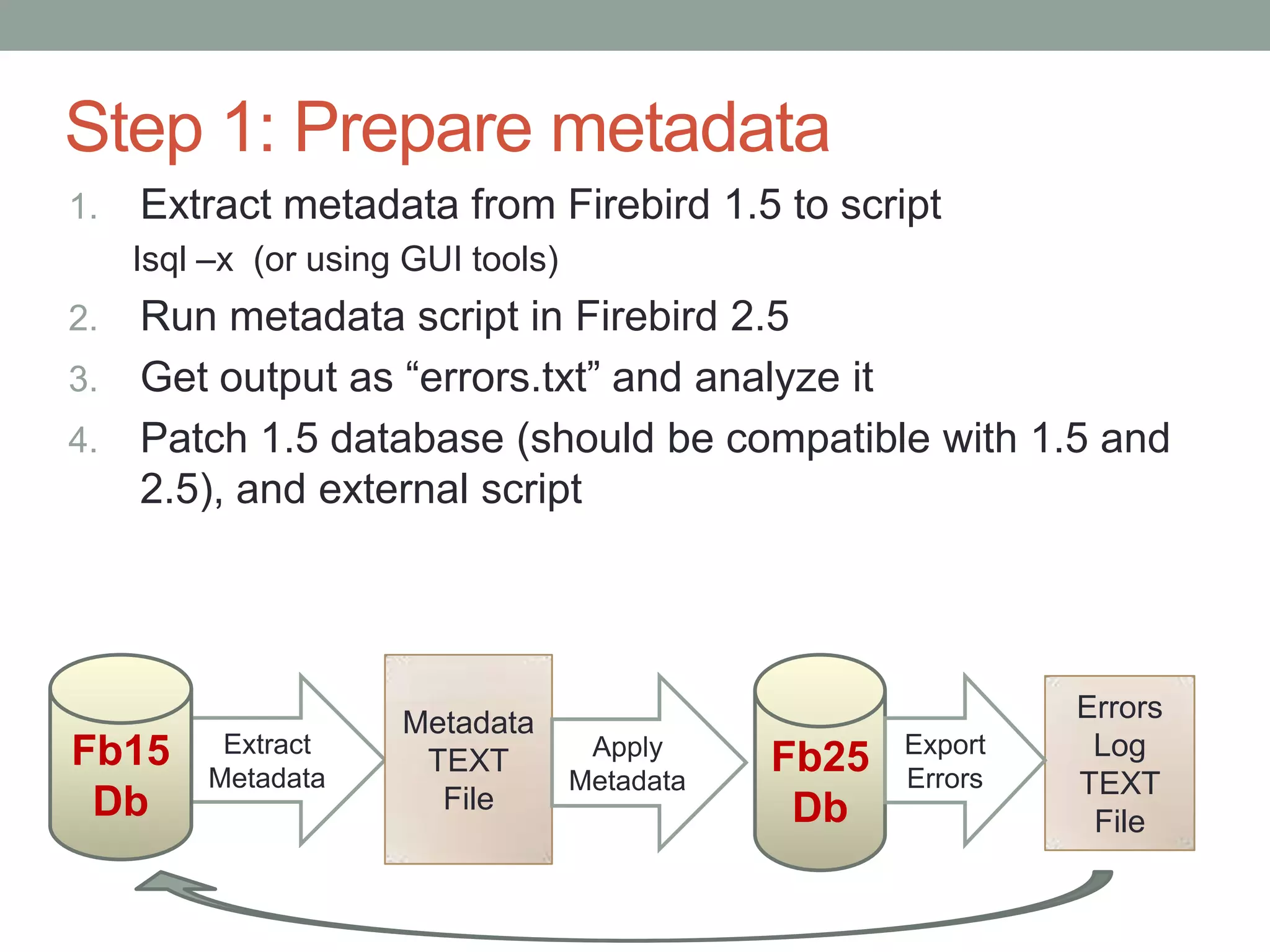 Step 1: Prepare metadata

1. Extract metadata from Firebird 1.5 to script
Isql –x (or using GUI tools)
2. Run metadata script in Firebird 2.5
3. Get output as “errors.txt” and analyze it
4. Patch 1.5 database (should be compatible with 1.5 and 2.5), and external script

Fb15 Db
Extract Metadata
Metadata TEXT File
Apply Metadata
Fb25 Db
Export Errors
Errors Log TEXT File